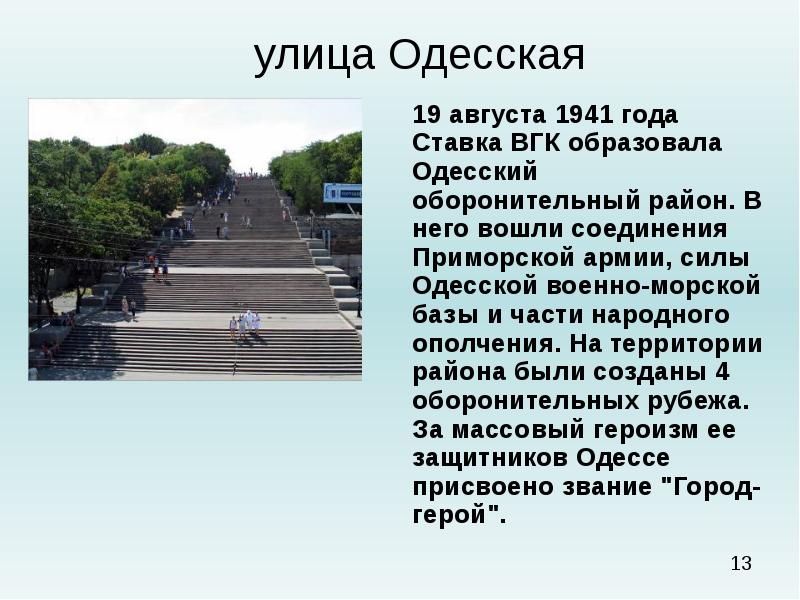 улица Одесская

19 августа 1941 года Ставка ВГК образовала Одесский оборонительный район. В него вошли соединения Приморской армии, силы Одесской военно-морской базы и части народного ополчения. На территории района были созданы 4 оборонительных рубежа. За массовый героизм ее защитников Одессе присвоено звание "Город-герой".

13